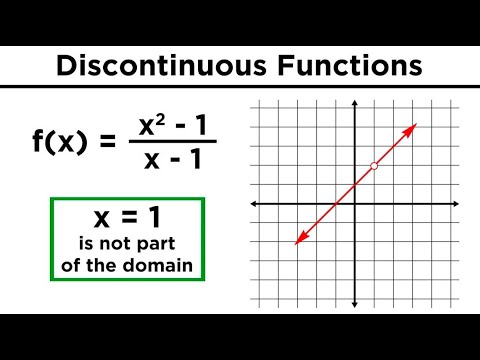 Discontinuous Functions

$f(x) = \frac{x^2 - 1}{x - 1}$

$x = 1$
is not part of the domain